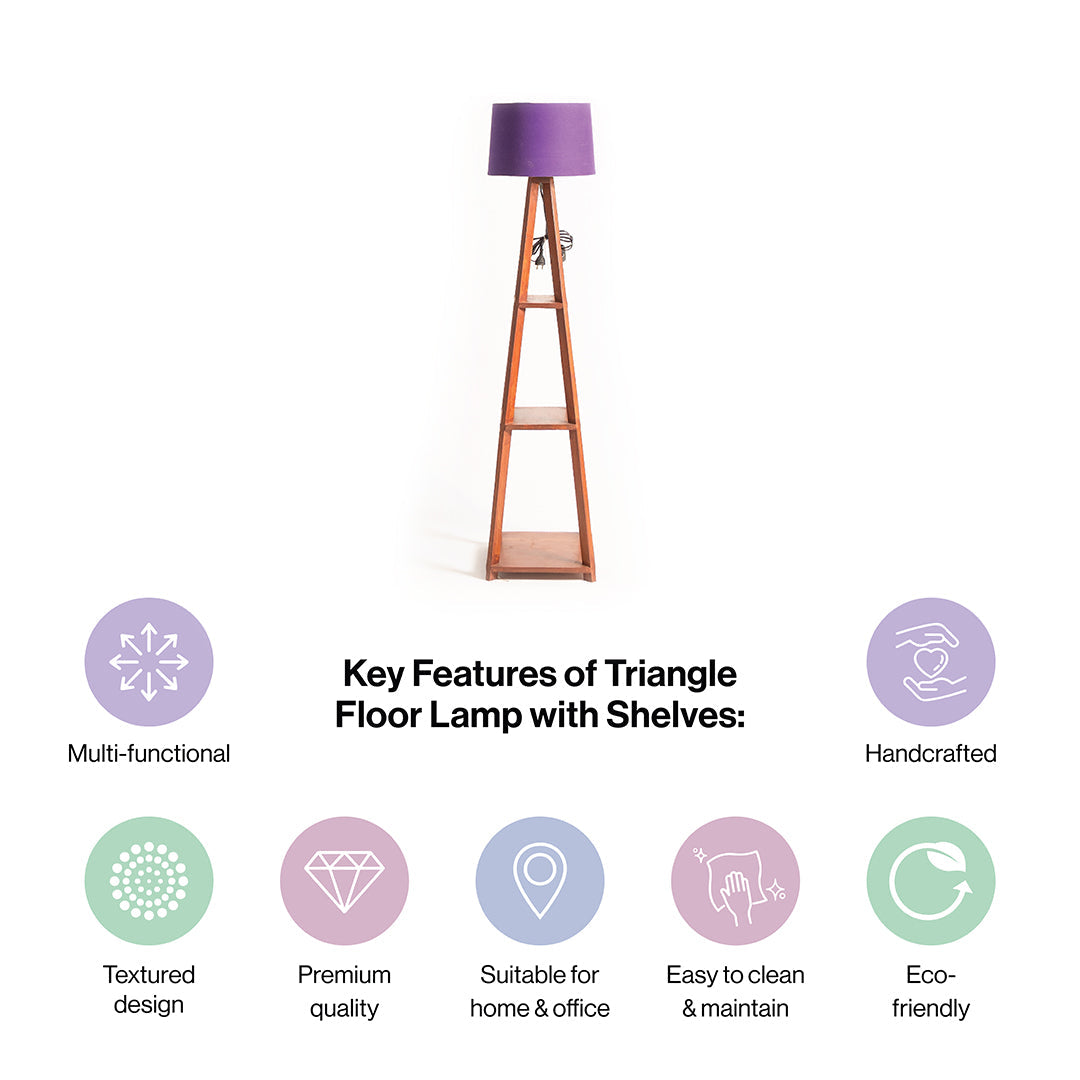 Key Features of Triangle Floor Lamp with Shelves:

Multi-functional

Handcrafted

Textured design

Premium quality

Suitable for home & office

Easy to clean & maintain

Eco-friendly